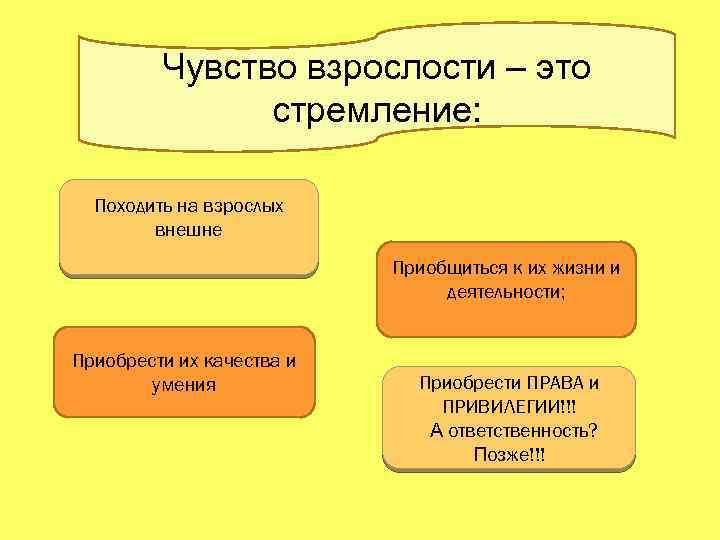 Чувство взрослости – это стремление:

Походить на взрослых внешне

Приобщиться к их жизни и деятельности;

Приобрести их качества и умения

Приобрести ПРАВА и ПРИВИЛЕГИИ!!!
А ответственность?
Позже!!!